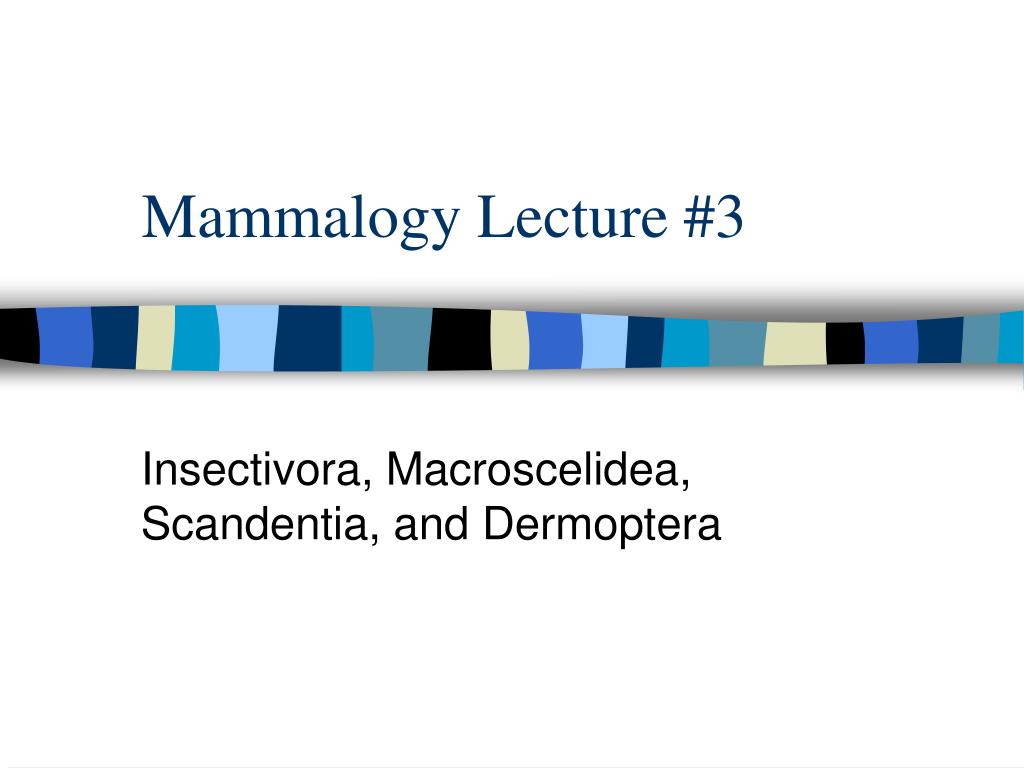 Mammalogy Lecture #3

Insectivora, Macroscelidea, Scandentia, and Dermoptera